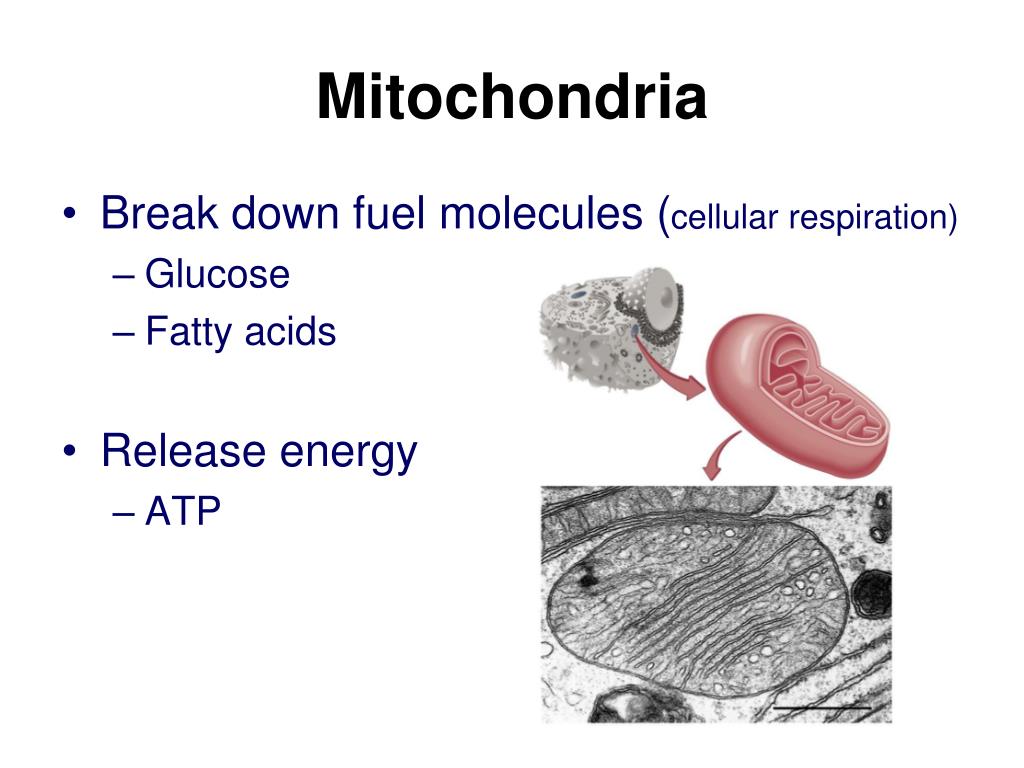 Mitochondria

• Break down fuel molecules (cellular respiration)
– Glucose
– Fatty acids

• Release energy
– ATP